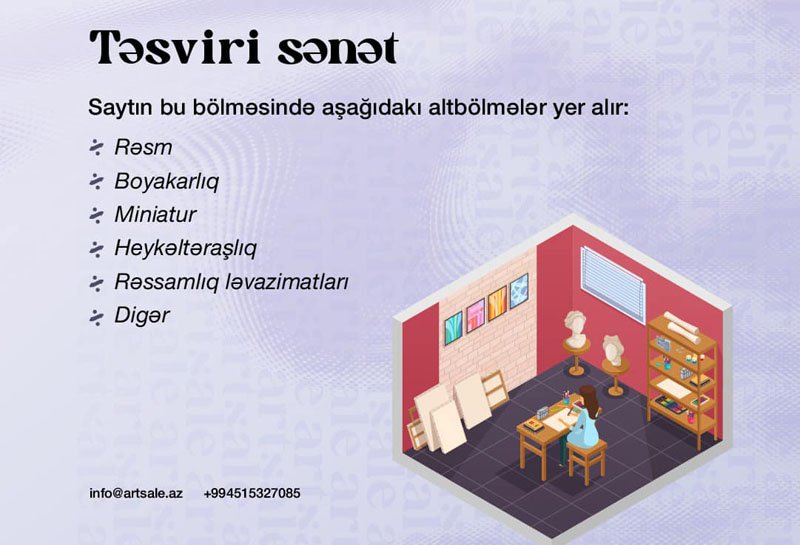 Təsviri sənət

Saytın bu bölməsində aşağıdakı altbölmələr yer alır:

Rəsm
Boyakarlıq
Miniatur
Heykəltəraşlıq
Rəssamlıq ləvazimatları
Digər

info@artsale.az +994515327085